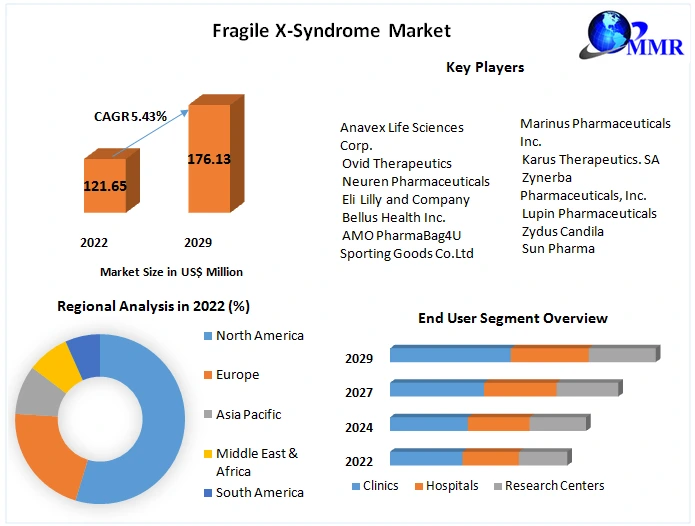 Fragile X-Syndrome Market

MMR

CAGR 5.43%

121.65

176.13

2022

2029

Market Size in US$ Million

Key Players

Anavex Life Sciences Corp.
Ovid Therapeutics
Neuren Pharmaceuticals
Eli Lilly and Company
Bellus Health Inc.
AMO PharmaBag4U
Sporting Goods Co.Ltd

Marinus Pharmaceuticals Inc.
Karus Therapeutics. SA
Zynerba Pharmaceuticals, Inc.
Lupin Pharmaceuticals
Zydus Candila
Sun Pharma

Regional Analysis in 2022 (%)

North America
Europe
Asia Pacific
Middle East & Africa
South America

End User Segment Overview

2029
2027
2024
2022

Clinics
Hospitals
Research Centers